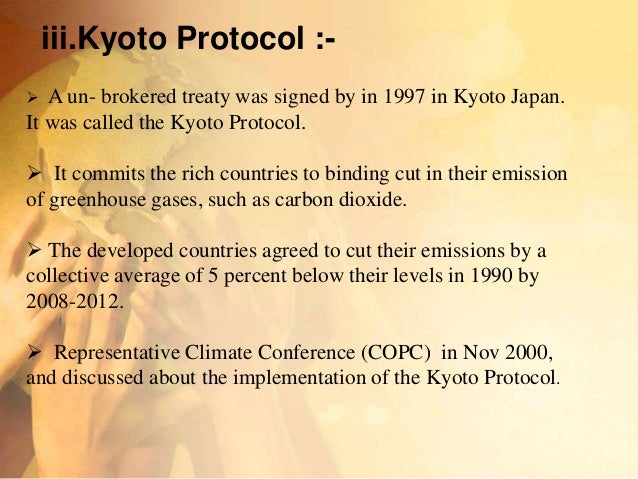 iii.Kyoto Protocol :-

➢ A un- brokered treaty was signed by in 1997 in Kyoto Japan. It was called the Kyoto Protocol.

➢ It commits the rich countries to binding cut in their emission of greenhouse gases, such as carbon dioxide.

➢ The developed countries agreed to cut their emissions by a collective average of 5 percent below their levels in 1990 by 2008-2012.

➢ Representative Climate Conference (COPC) in Nov 2000, and discussed about the implementation of the Kyoto Protocol.